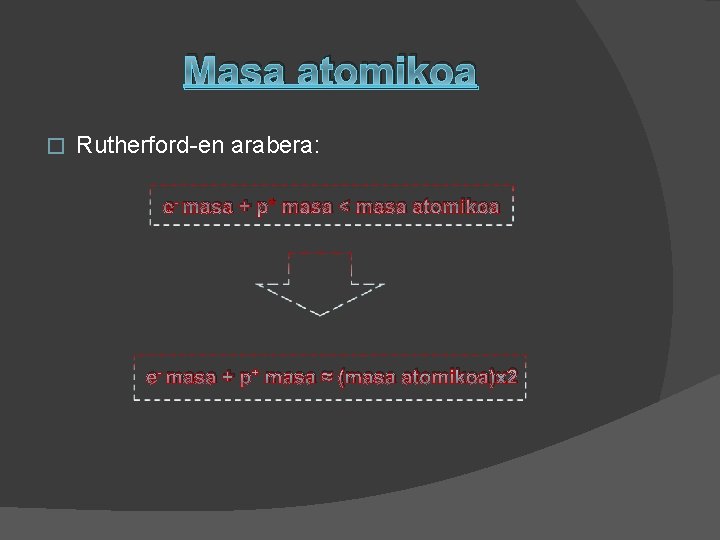 Masa atomikoa

Rutherford-en arabera:

$e^-$ masa + $p^+$ masa < masa atomikoa

$e^-$ masa + $p^+$ masa ≈ (masa atomikoa)x2